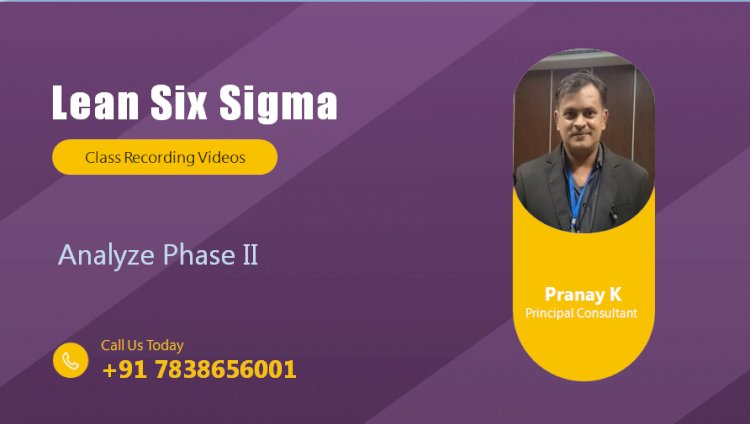 Lean Six Sigma

Class Recording Videos

Analyze Phase II

Call Us Today
+91 7838656001

Pranay K
Principal Consultant